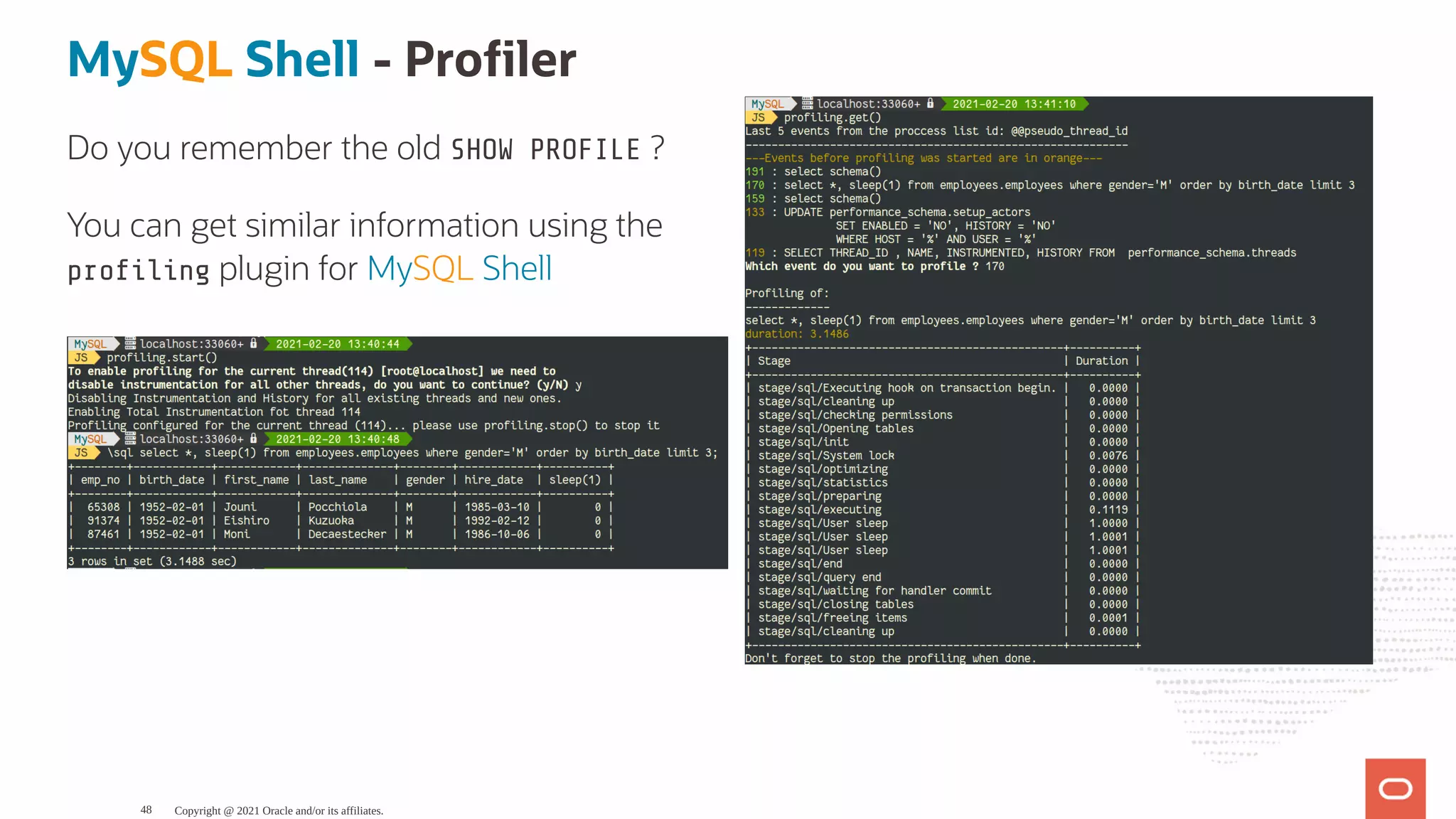 MySQL Shell - Profiler

Do you remember the old SHOW PROFILE ?

You can get similar information using the profiling plugin for MySQL Shell

MySQL localhost:33060+ 2021-02-20 13:40:44
JS profiling.start()
To enable profiling for the current thread(114) [root@localhost] we need to disable instrumentation for all other threads, do you want to continue? (y/N) y
Disabling Instrumentation and History for all existing threads and new ones.
Enabling Total Instrumentation fot thread 114
Profiling configured for the current thread (114)... please use profiling.stop() to stop it
MySQL localhost:33060+ 2021-02-20 13:40:48
JS \sql select *, sleep(1) from employees.employees where gender='M' order by birth_date limit 3;

| emp_no | birth_date | first_name | last_name | gender | hire_date | sleep(1) |
|---|---|---|---|---|---|---|
| 65308 | 1952-02-01 | Jouni | Pocchiola | M | 1985-03-10 | 0 |
| 91374 | 1952-02-01 | Eishiro | Kuzuoka | M | 1992-02-12 | 0 |
| 87461 | 1952-02-01 | Moni | Decaestecker | M | 1986-10-06 | 0 |

3 rows in set (3.1488 sec)

MySQL localhost:33060+ 2021-02-20 13:41:10
JS profiling.get()
Last 5 events from the proccess list id: @@pseudo_thread_id
---Events before profiling was started are in orange---
191 : select schema()
170 : select *, sleep(1) from employees.employees where gender='M' order by birth_date limit 3
159 : select schema()
133 : UPDATE performance_schema.setup_actors
SET ENABLED = 'NO', HISTORY = 'NO'
WHERE HOST = '%' AND USER = '%'
119 : SELECT THREAD_ID , NAME, INSTRUMENTED, HISTORY FROM performance_schema.threads
Which event do you want to profile ? 170

Profiling of:
select *, sleep(1) from employees.employees where gender='M' order by birth_date limit 3
duration: 3.1486

| Stage | Duration |
|---|---|
| stage/sql/Executing hook on transaction begin. | 0.0000 |
| stage/sql/cleaning up | 0.0000 |
| stage/sql/checking permissions | 0.0000 |
| stage/sql/Opening tables | 0.0000 |
| stage/sql/init | 0.0000 |
| stage/sql/System lock | 0.0076 |
| stage/sql/optimizing | 0.0000 |
| stage/sql/statistics | 0.0000 |
| stage/sql/preparing | 0.0000 |
| stage/sql/executing | 0.1119 |
| stage/sql/User sleep | 1.0000 |
| stage/sql/User sleep | 1.0001 |
| stage/sql/User sleep | 1.0001 |
| stage/sql/end | 0.0000 |
| stage/sql/query end | 0.0000 |
| stage/sql/waiting for handler commit | 0.0000 |
| stage/sql/closing tables | 0.0000 |
| stage/sql/freeing items | 0.0001 |
| stage/sql/cleaning up | 0.0000 |

Don't forget to stop the profiling when done.

48 Copyright @ 2021 Oracle and/or its affiliates.